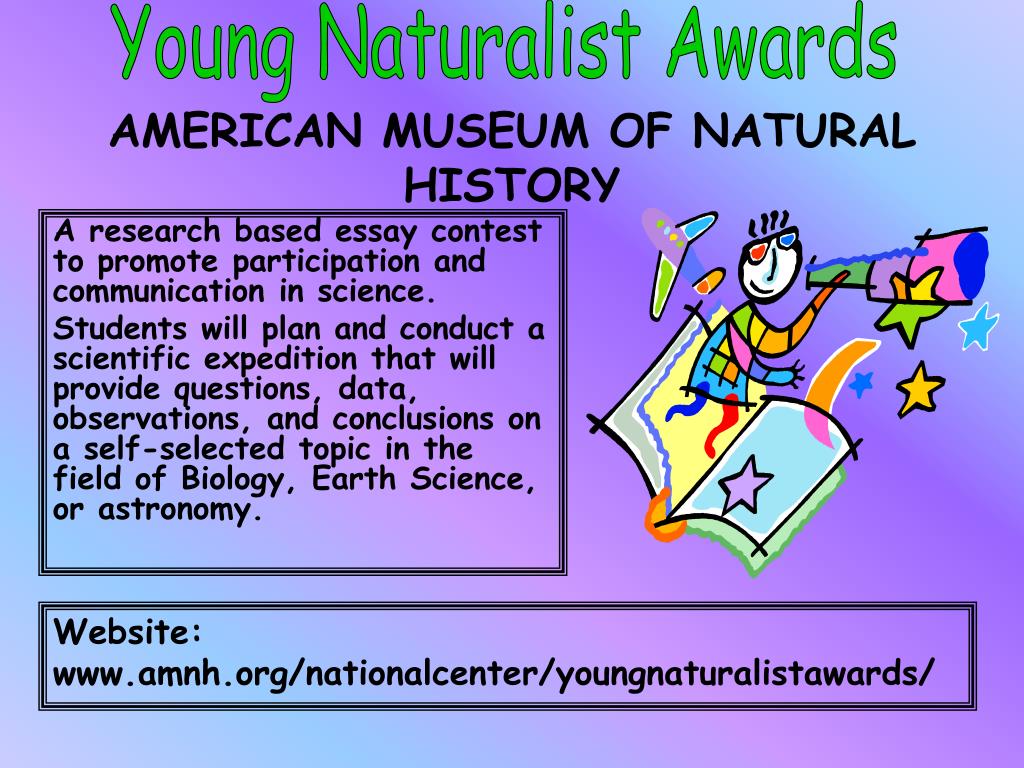 Young Naturalist Awards

AMERICAN MUSEUM OF NATURAL HISTORY

A research based essay contest to promote participation and communication in science.

Students will plan and conduct a scientific expedition that will provide questions, data, observations, and conclusions on a self-selected topic in the field of Biology, Earth Science, or astronomy.

Website:
www.amnh.org/nationalcenter/youngnaturalistawards/